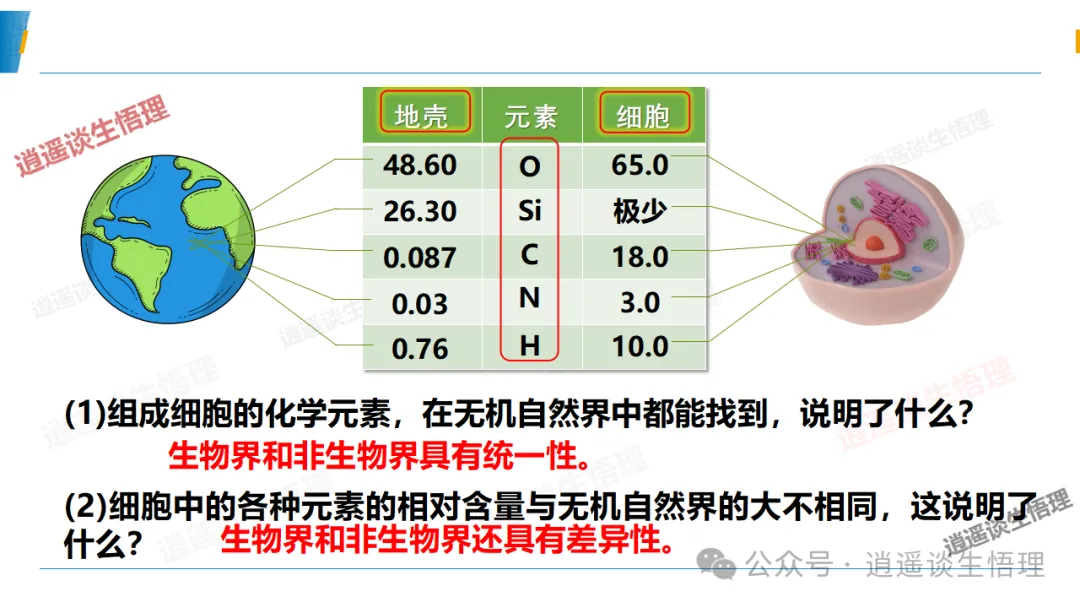 逍遥谈生悟理

| 地壳 | 元素 | 细胞 |
|---|---|---|
| 48.60 | O | 65.0 |
| 26.30 | Si | 极少 |
| 0.087 | C | 18.0 |
| 0.03 | N | 3.0 |
| 0.76 | H | 10.0 |

(1)组成细胞的化学元素，在无机自然界中都能找到，说明了什么？
生物界和非生物界具有统一性。

(2)细胞中的各种元素的相对含量与无机自然界的大不相同，这说明了什么？ 生物界和非生物界还具有差异性。

逍遥谈生悟理

公众号 · 逍遥谈生悟理